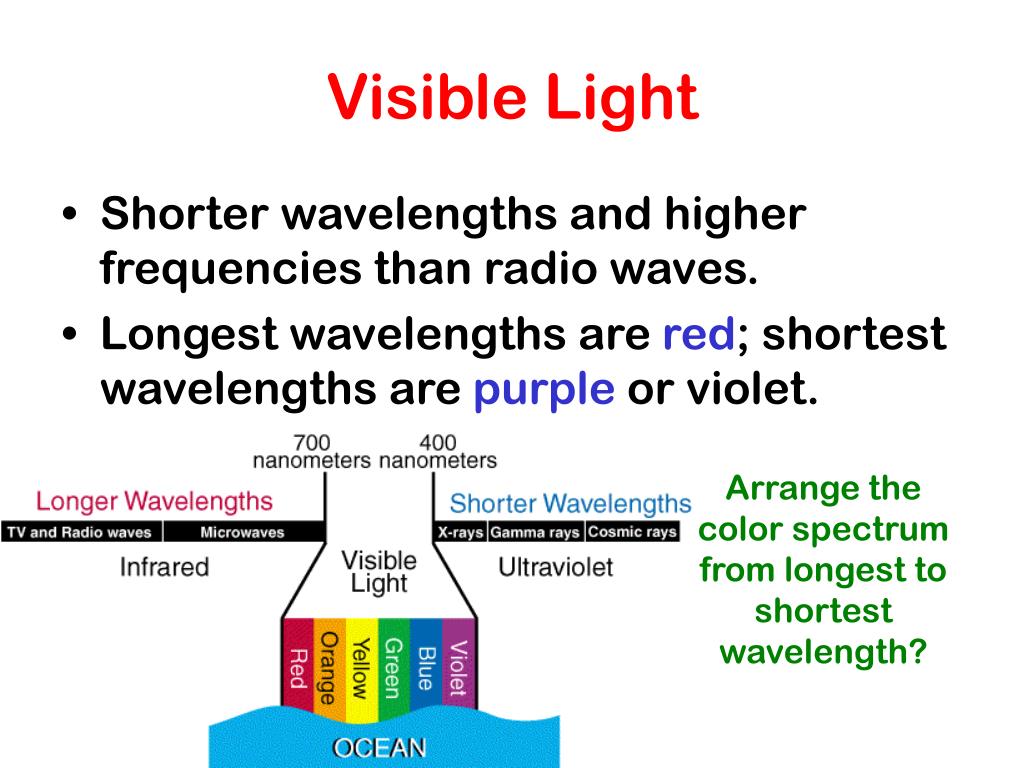 Visible Light

• Shorter wavelengths and higher frequencies than radio waves.
• Longest wavelengths are red; shortest wavelengths are purple or violet.

700 nanometers

400 nanometers

Longer Wavelengths

TV and Radio waves

Microwaves

Infrared

Visible Light

Shorter Wavelengths

X-rays

Gamma rays

Cosmic rays

Ultraviolet

Red

Orange

Yellow

Green

Blue

Violet

OCEAN

Arrange the color spectrum from longest to shortest wavelength?